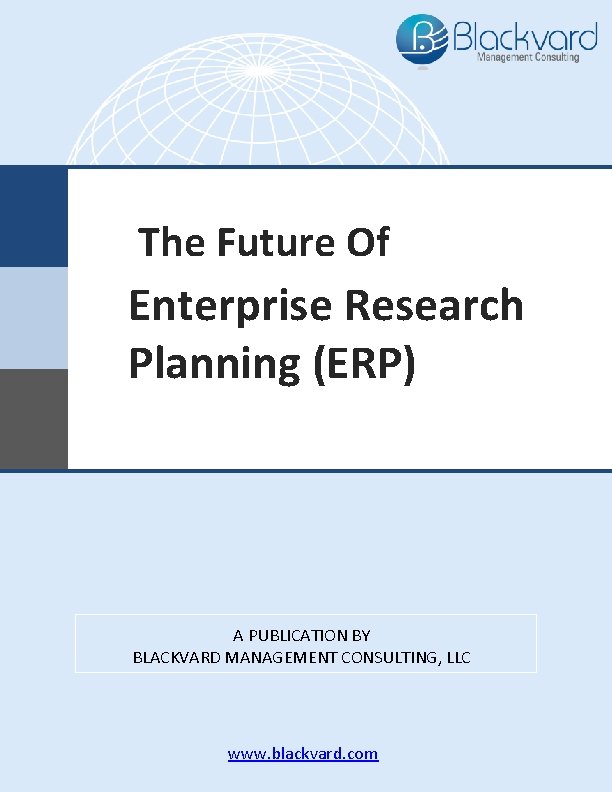 Blackvard
Management Consulting

The Future Of Enterprise Research Planning (ERP)

A PUBLICATION BY
BLACKVARD MANAGEMENT CONSULTING, LLC

www.blackvard.com